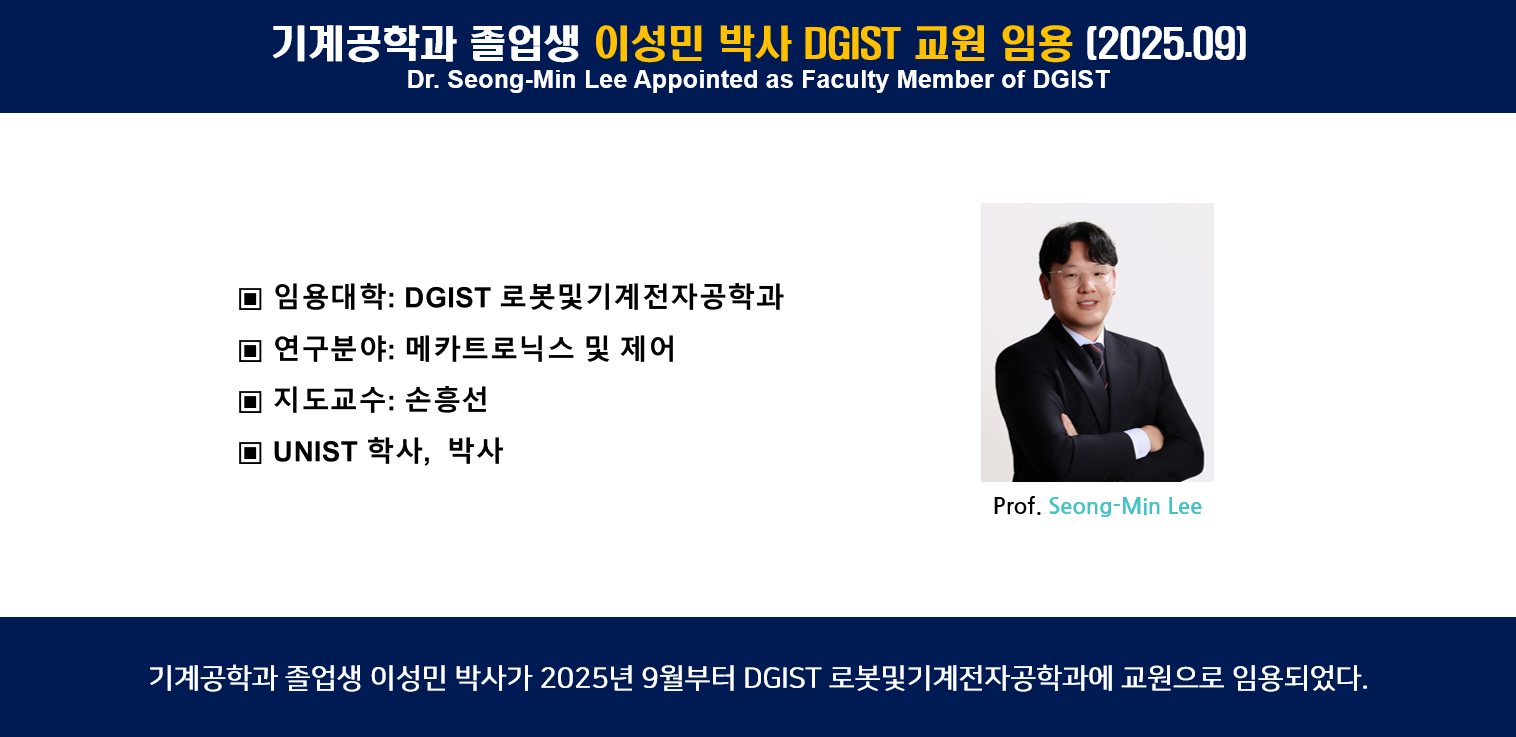 기계공학과 졸업생 이성민 박사 DGIST 교원 임용 (2025.09)
Dr. Seong-Min Lee Appointed as Faculty Member of DGIST

▣ 임용대학: DGIST 로봇및기계전자공학과
▣ 연구분야: 메카트로닉스 및 제어
▣ 지도교수: 손흥선
▣ UNIST 학사, 박사

Prof. Seong-Min Lee

기계공학과 졸업생 이성민 박사가 2025년 9월부터 DGIST 로봇및기계전자공학과에 교원으로 임용되었다.